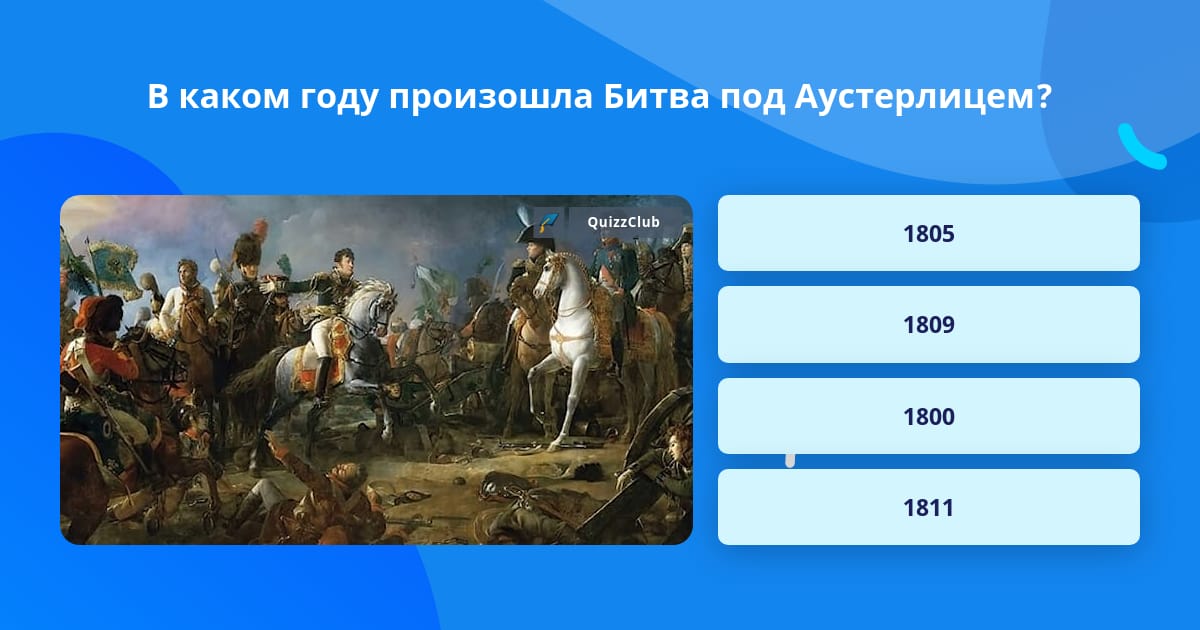 В каком году произошла Битва под Аустерлицем?

QuizzClub

1805

1809

1800

1811